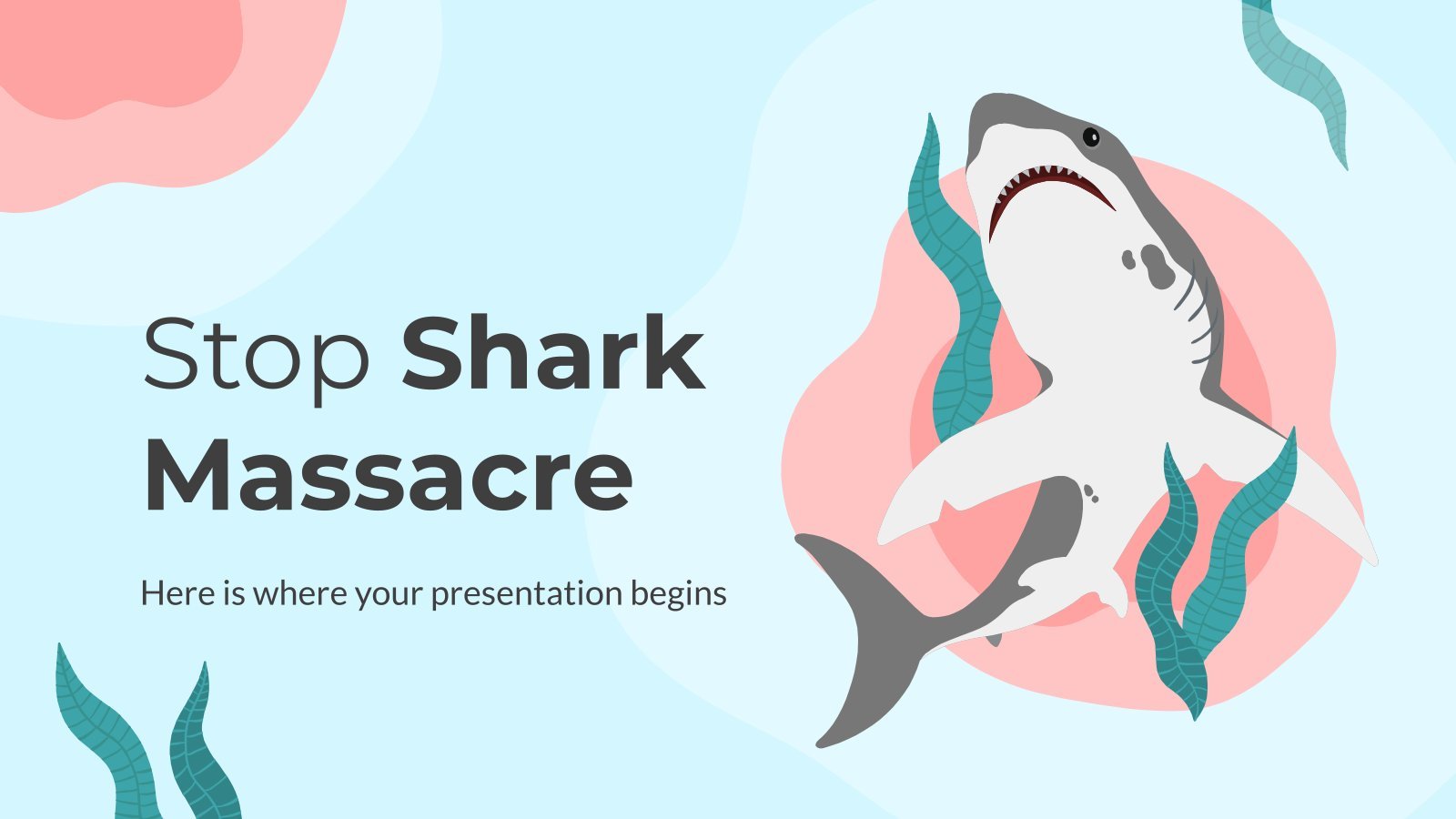 Stop Shark Massacre

Here is where your presentation begins